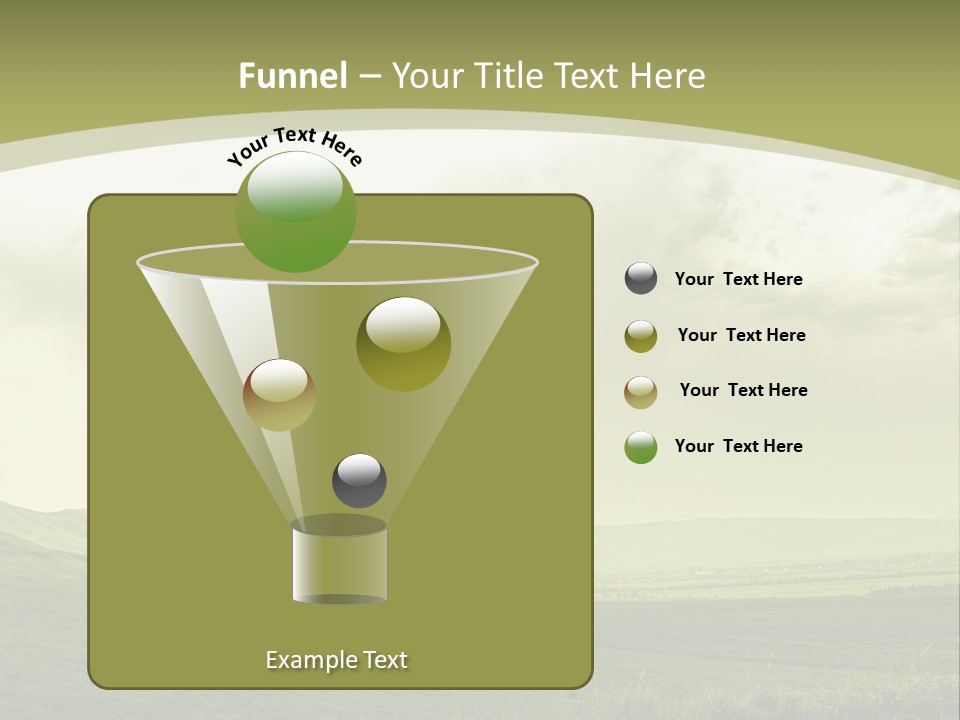 Funnel – Your Title Text Here

Your Text Here

Your Text Here

Your Text Here

Your Text Here

Your Text Here

Example Text